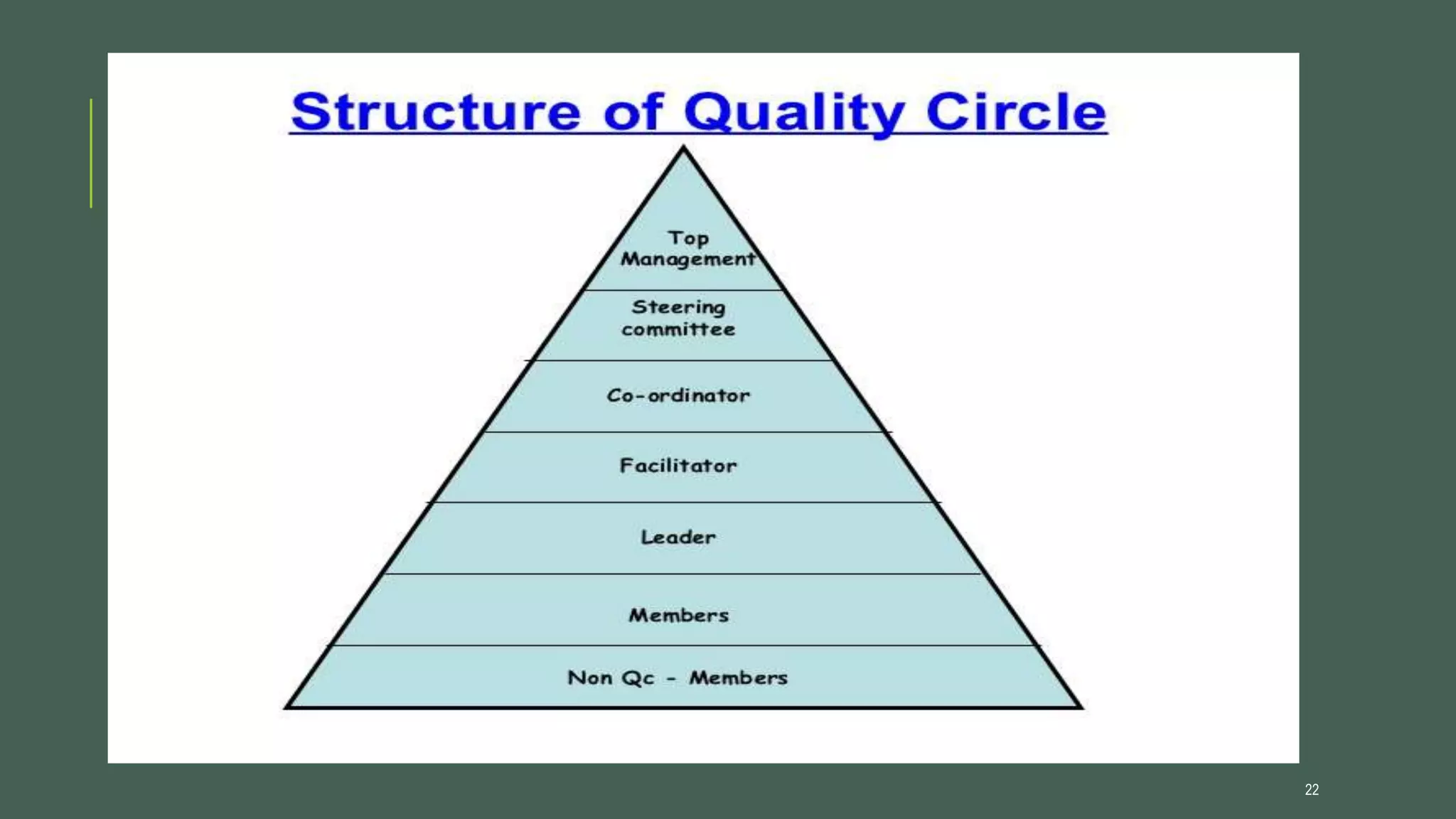 Structure of Quality Circle

Top Management

Steering committee

Co-ordinator

Facilitator

Leader

Members

Non Qc - Members

22